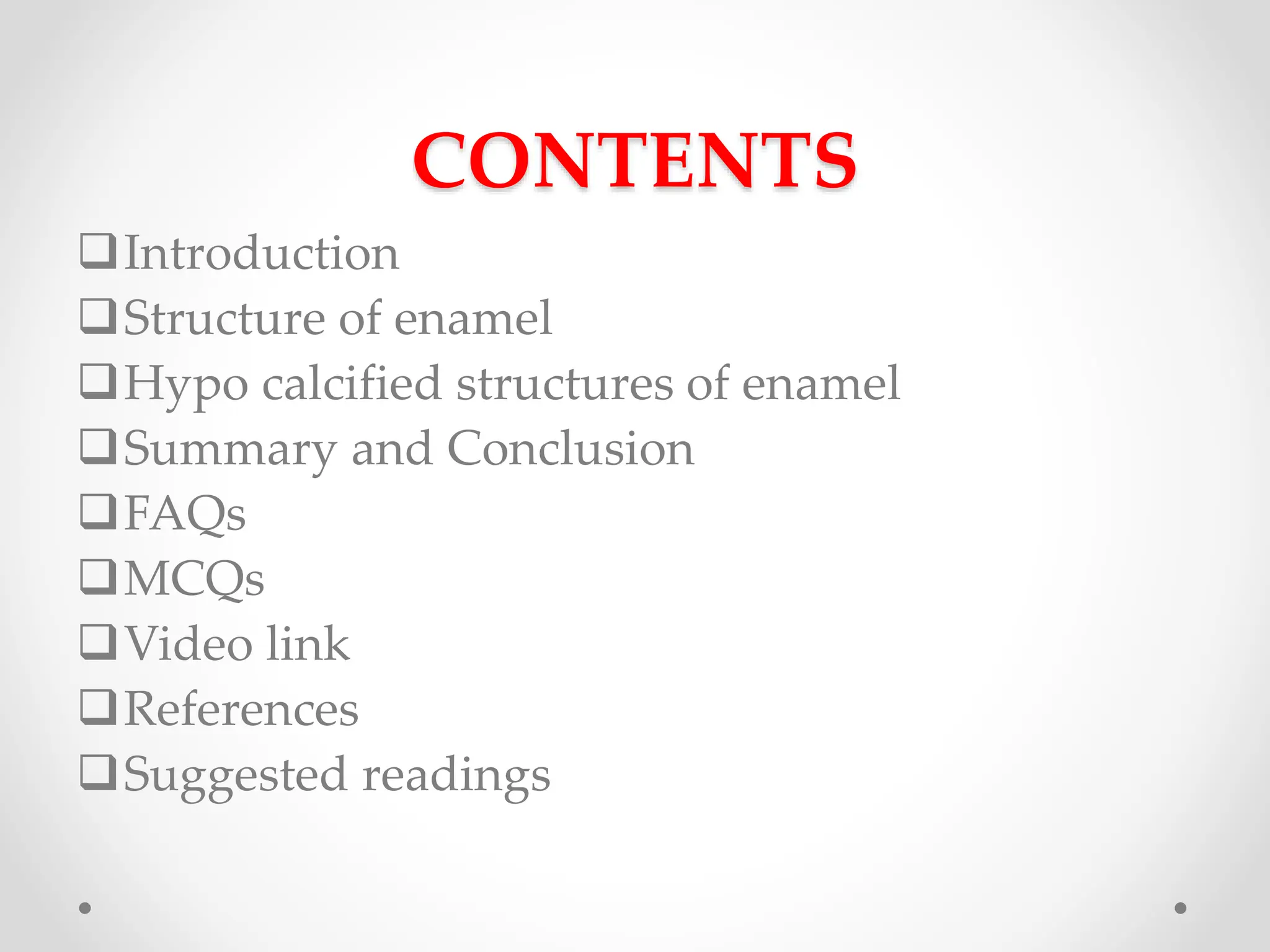 CONTENTS

❑ Introduction
❑ Structure of enamel
❑ Hypo calcified structures of enamel
❑ Summary and Conclusion
❑ FAQs
❑ MCQs
❑ Video link
❑ References
❑ Suggested readings